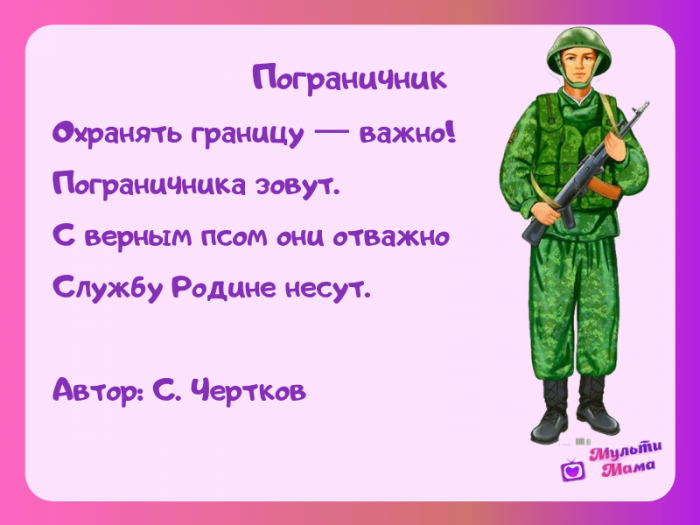 Пограничник

Охранять границу — важно!
Пограничника зовут.
С верным псом они отважно
Службу Родине несут.

Автор: С. Чертков

Мульти Мама